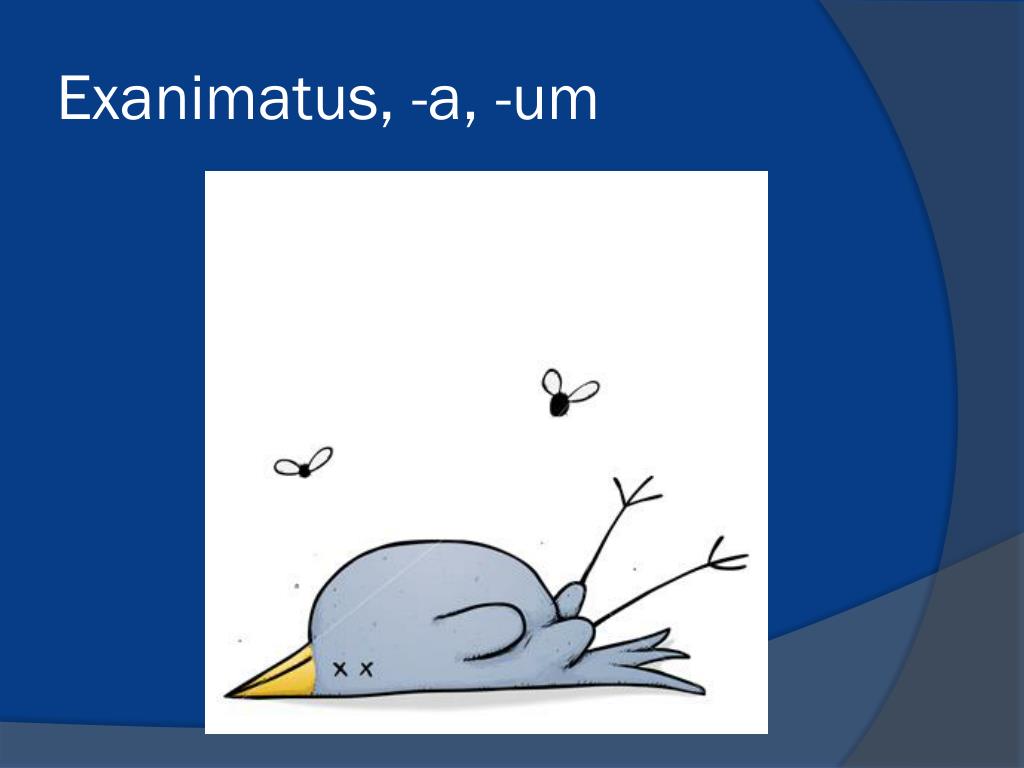 Exanimatus, -a, -um